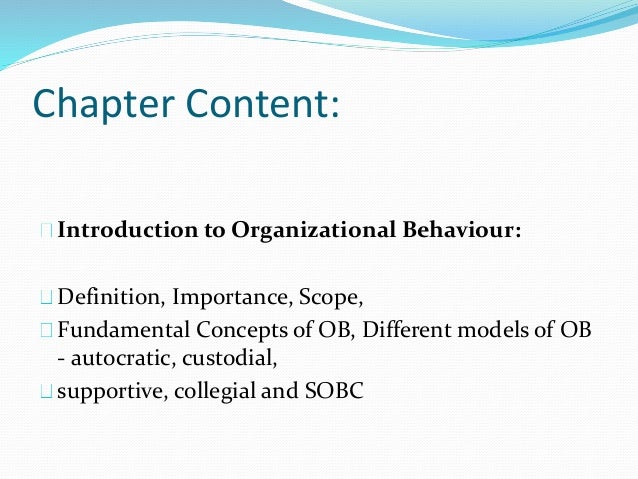 Chapter Content:

Introduction to Organizational Behaviour:

Definition, Importance, Scope,

Fundamental Concepts of OB, Different models of OB - autocratic, custodial,

supportive, collegial and SOBC